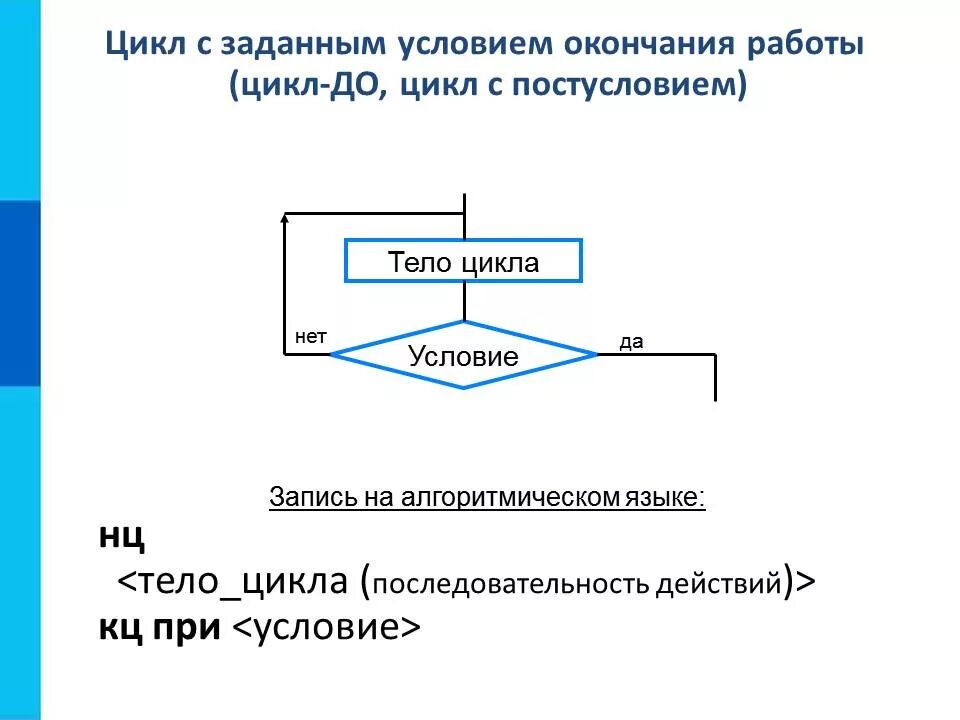 Цикл с заданным условием окончания работы (цикл-ДО, цикл с постусловием)

Тело цикла

нет

Условие

да

Запись на алгоритмическом языке:

нц
<тело_цикла (последовательность действий)>
кц при <условие>